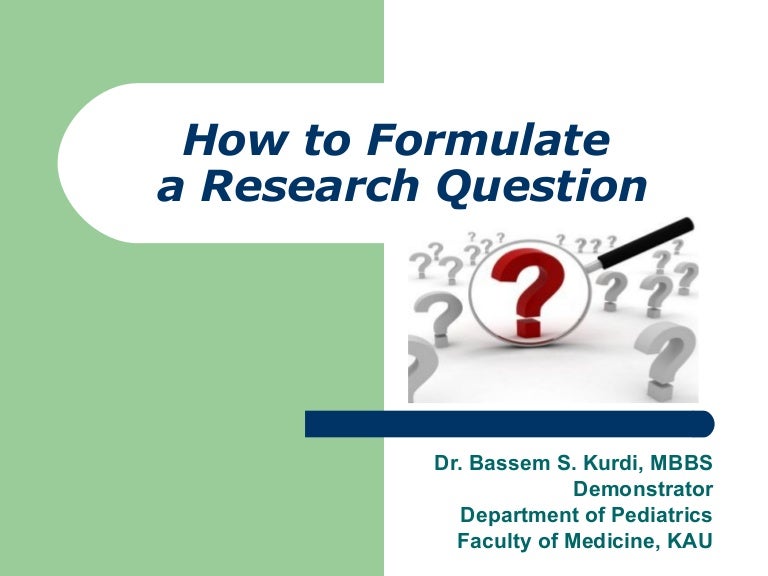 How to Formulate a Research Question

Dr. Bassem S. Kurdi, MBBS
Demonstrator
Department of Pediatrics
Faculty of Medicine, KAU